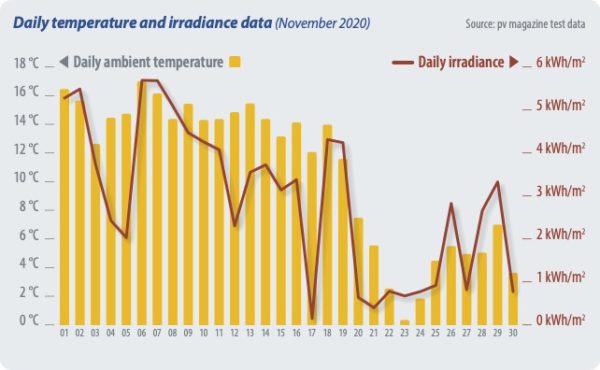 Daily temperature and irradiance data (November 2020)

Source: pv magazine test data

◀ Daily ambient temperature

Daily irradiance ▶

18 °C
16 °C
14 °C
12 °C
10 °C
8 °C
6 °C
4 °C
2 °C
0 °C

6 kWh/m²
5 kWh/m²
4 kWh/m²
3 kWh/m²
2 kWh/m²
1 kWh/m²
0 kWh/m²

01 02 03 04 05 06 07 08 09 10 11 12 13 14 15 16 17 18 19 20 21 22 23 24 25 26 27 28 29 30